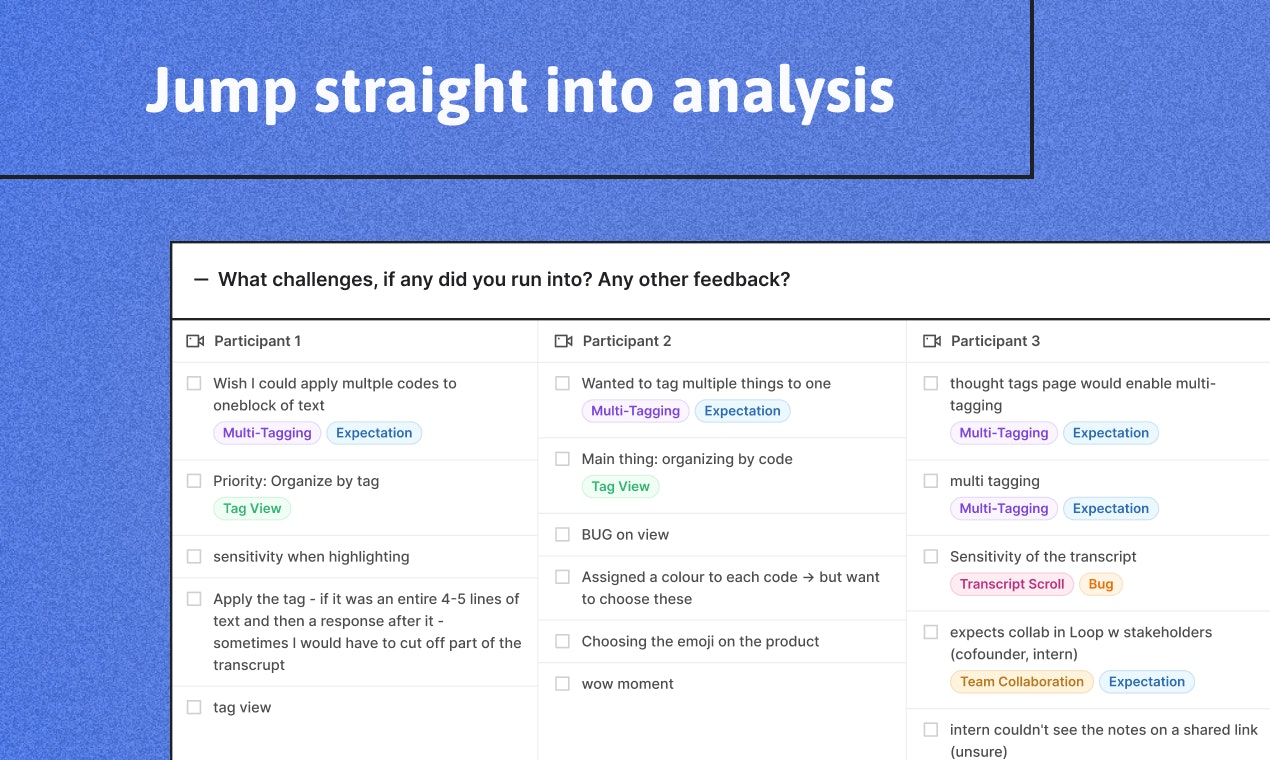 Jump straight into analysis

— What challenges, if any did you run into? Any other feedback?

Participant 1

Wish I could apply multple codes to oneblock of text
Multi-Tagging Expectation

Priority: Organize by tag
Tag View

sensitivity when highlighting

Apply the tag - if it was an entire 4-5 lines of text and then a response after it - sometimes I would have to cut off part of the transcrupt

tag view

Participant 2

Wanted to tag multiple things to one
Multi-Tagging Expectation

Main thing: organizing by code
Tag View

BUG on view

Assigned a colour to each code → but want to choose these

Choosing the emoji on the product

wow moment

Participant 3

thought tags page would enable multi-tagging
Multi-Tagging Expectation

multi tagging
Multi-Tagging Expectation

Sensitivity of the transcript
Transcript Scroll Bug

expects collab in Loop w stakeholders (cofounder, intern)
Team Collaboration Expectation

intern couldn't see the notes on a shared link (unsure)